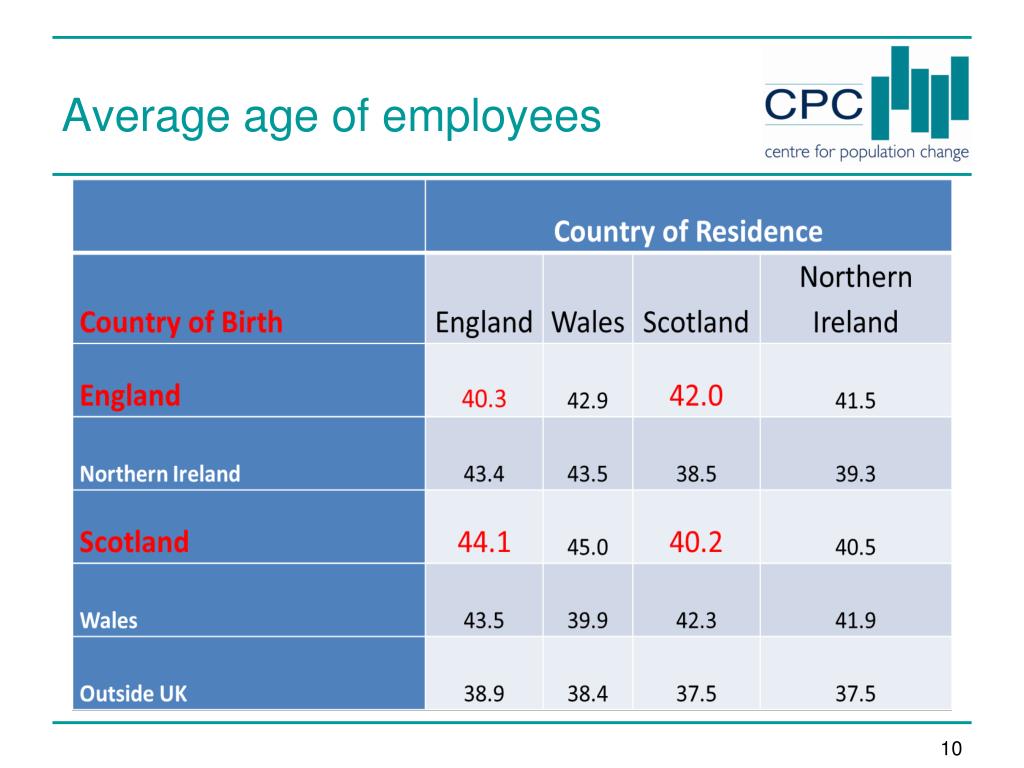 Average age of employees

CPC
centre for population change

| | Country of Residence | | | |
|---|---|---|---|---|
| Country of Birth | England | Wales | Scotland | Northern Ireland |
| England | 40.3 | 42.9 | 42.0 | 41.5 |
| Northern Ireland | 43.4 | 43.5 | 38.5 | 39.3 |
| Scotland | 44.1 | 45.0 | 40.2 | 40.5 |
| Wales | 43.5 | 39.9 | 42.3 | 41.9 |
| Outside UK | 38.9 | 38.4 | 37.5 | 37.5 |

10